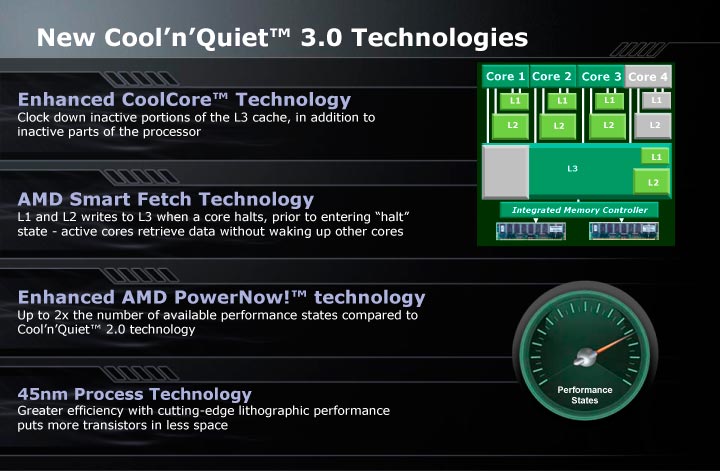 New Cool'n'Quiet™ 3.0 Technologies

Enhanced CoolCore™ Technology
Clock down inactive portions of the L3 cache, in addition to inactive parts of the processor

AMD Smart Fetch Technology
L1 and L2 writes to L3 when a core halts, prior to entering "halt" state - active cores retrieve data without waking up other cores

Enhanced AMD PowerNow!™ technology
Up to 2x the number of available performance states compared to Cool'n'Quiet™ 2.0 technology

45nm Process Technology
Greater efficiency with cutting-edge lithographic performance puts more transistors in less space

Core 1 Core 2 Core 3 Core 4
L1 L1 L1 L1
L2 L2 L2 L2
L3 L1 L2
Integrated Memory Controller

Performance States